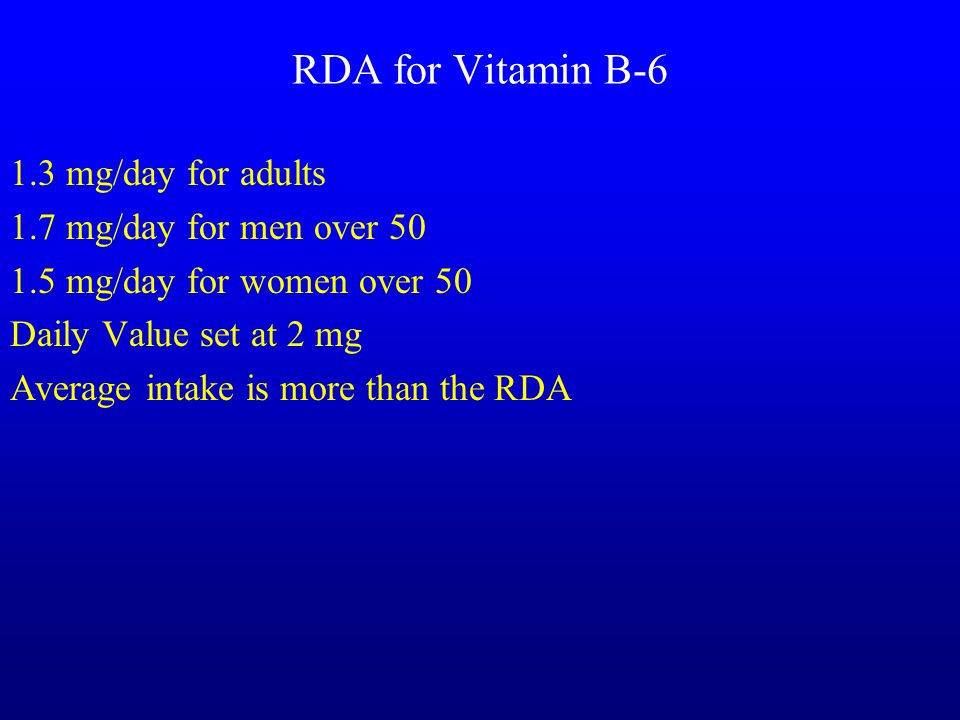 RDA for Vitamin B-6

1.3 mg/day for adults

1.7 mg/day for men over 50

1.5 mg/day for women over 50

Daily Value set at 2 mg

Average intake is more than the RDA